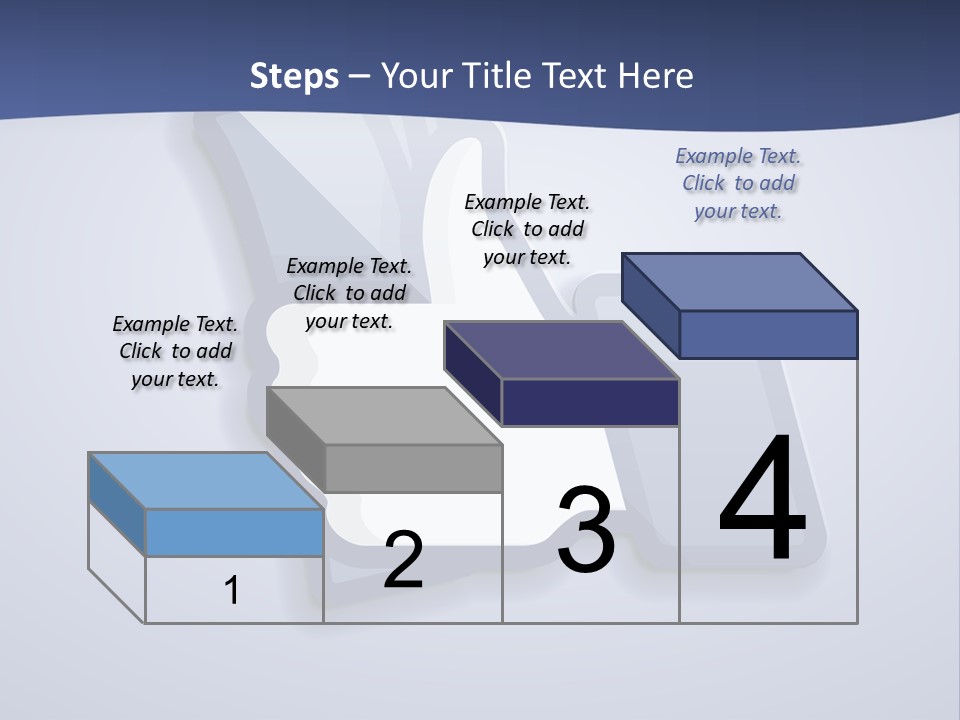 Steps – Your Title Text Here

Example Text. Click to add your text.

Example Text. Click to add your text.

Example Text. Click to add your text.

Example Text. Click to add your text.

1

2

3

4